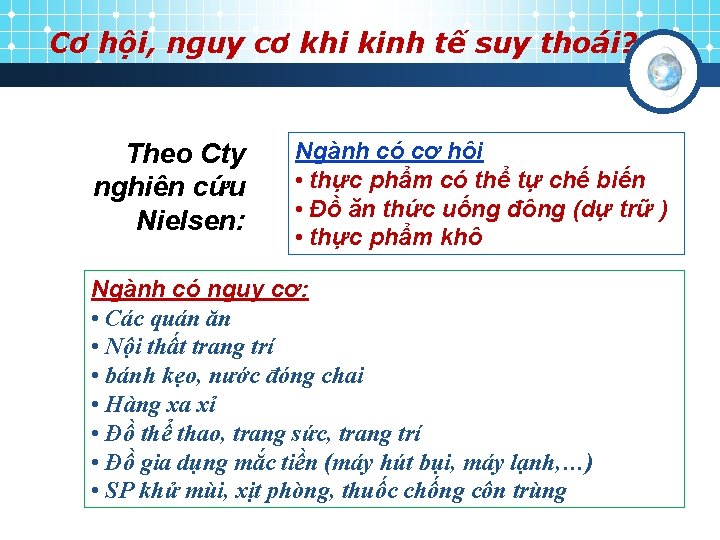 Cơ hội, nguy cơ khi kinh tế suy thoái?

Theo Cty nghiên cứu Nielsen:

Ngành có cơ hội
• thực phẩm có thể tự chế biến
• Đồ ăn thức uống đông (dự trữ )
• thực phẩm khô

Ngành có nguy cơ:
• Các quán ăn
• Nội thất trang trí
• bánh kẹo, nước đóng chai
• Hàng xa xỉ
• Đồ thể thao, trang sức, trang trí
• Đồ gia dụng mắc tiền (máy hút bụi, máy lạnh,…)
• SP khử mùi, xịt phòng, thuốc chống côn trùng